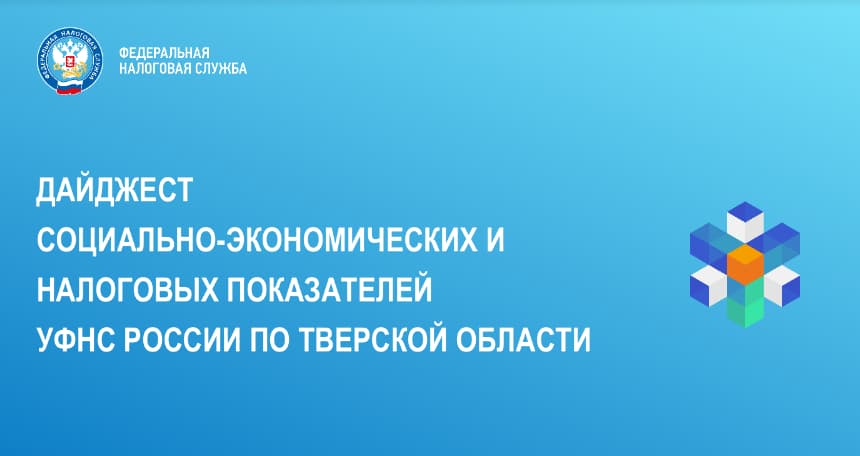 ФЕДЕРАЛЬНАЯ НАЛОГОВАЯ СЛУЖБА

ФЕДЕРАЛЬНАЯ
НАЛОГОВАЯ СЛУЖБА

ДАЙДЖЕСТ
СОЦИАЛЬНО-ЭКОНОМИЧЕСКИХ И
НАЛОГОВЫХ ПОКАЗАТЕЛЕЙ
УФНС РОССИИ ПО ТВЕРСКОЙ ОБЛАСТИ